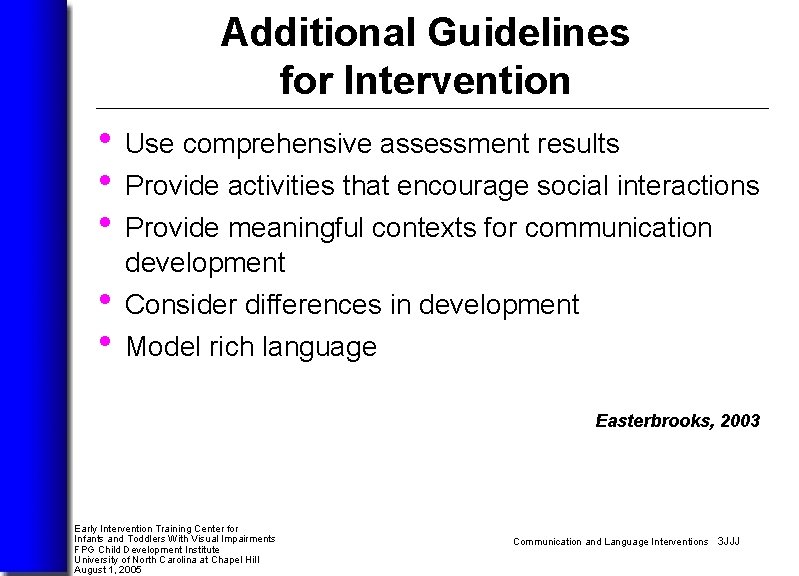 Additional Guidelines for Intervention

• Use comprehensive assessment results
• Provide activities that encourage social interactions
• Provide meaningful contexts for communication development
• Consider differences in development
• Model rich language

Easterbrooks, 2003

Early Intervention Training Center for Infants and Toddlers With Visual Impairments
FPG Child Development Institute
University of North Carolina at Chapel Hill
August 1, 2005

Communication and Language Interventions 3JJJ